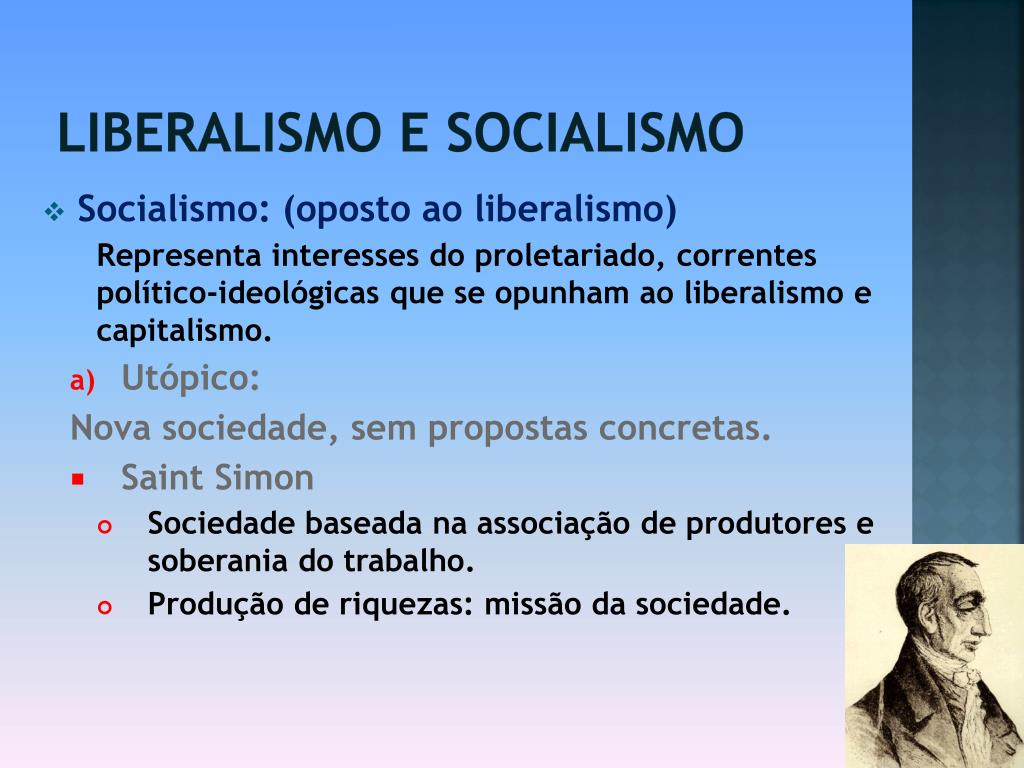 LIBERALISMO E SOCIALISMO

Socialismo: (oposto ao liberalismo)

Representa interesses do proletariado, correntes político-ideológicas que se opunham ao liberalismo e capitalismo.

a) Utópico:

Nova sociedade, sem propostas concretas.

Saint Simon

Sociedade baseada na associação de produtores e soberania do trabalho.

Produção de riquezas: missão da sociedade.